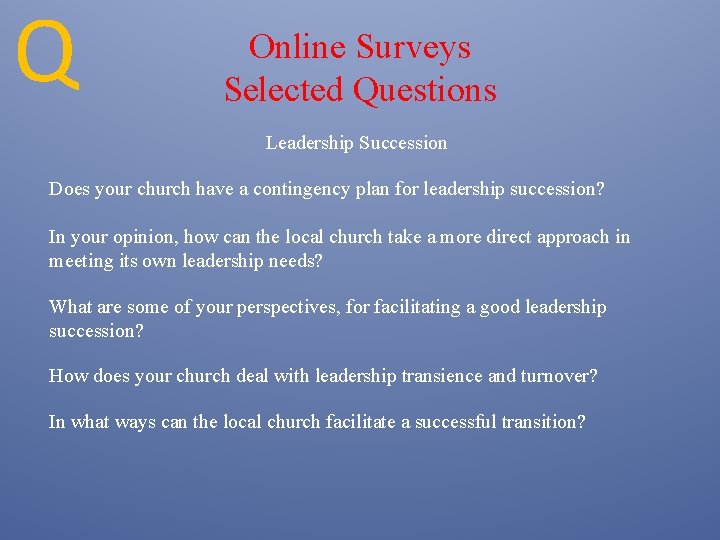 Q

Online Surveys
Selected Questions

Leadership Succession

Does your church have a contingency plan for leadership succession?

In your opinion, how can the local church take a more direct approach in meeting its own leadership needs?

What are some of your perspectives, for facilitating a good leadership succession?

How does your church deal with leadership transience and turnover?

In what ways can the local church facilitate a successful transition?